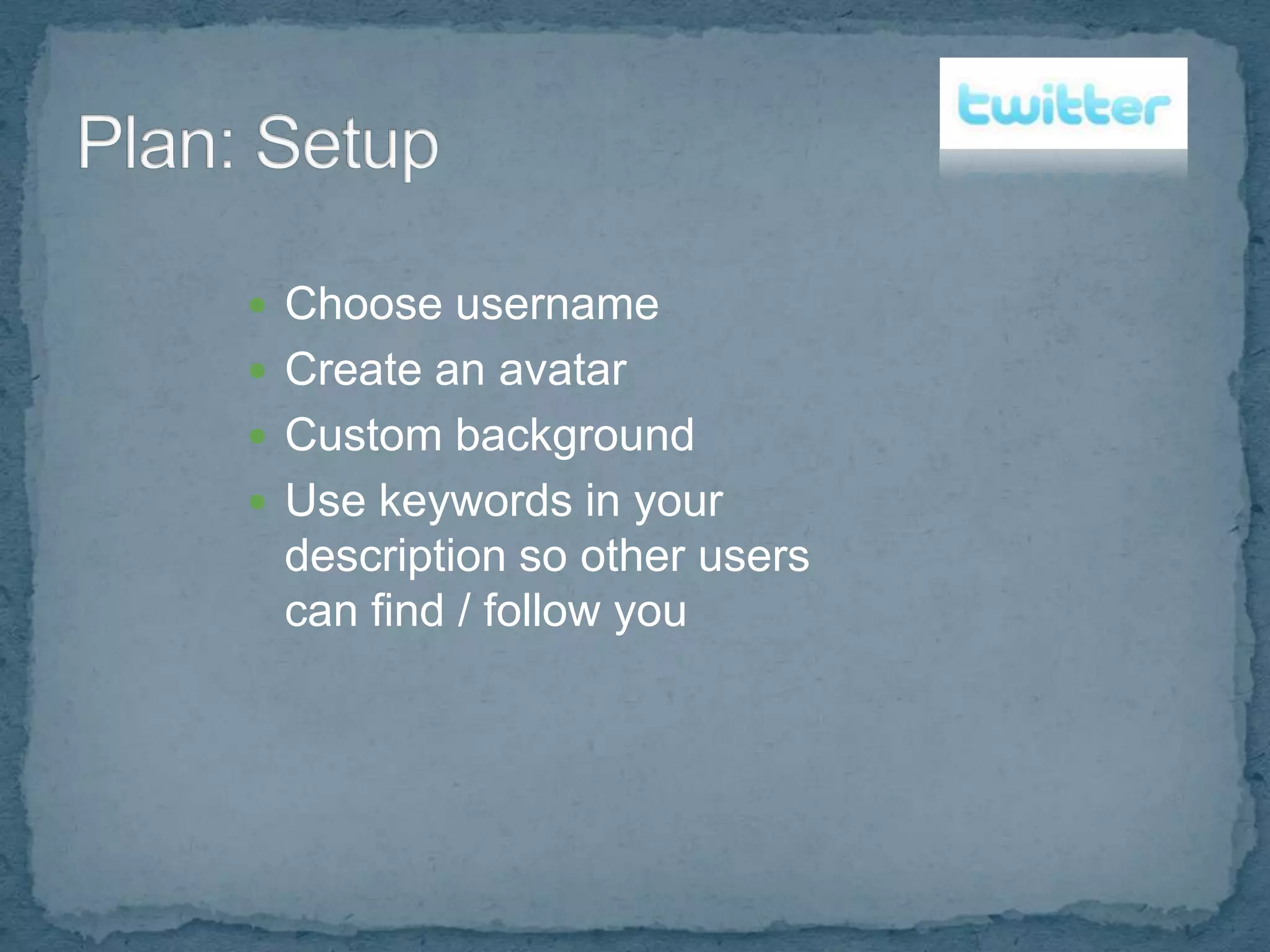 Plan: Setup

twitter

- Choose username
- Create an avatar
- Custom background
- Use keywords in your description so other users can find / follow you